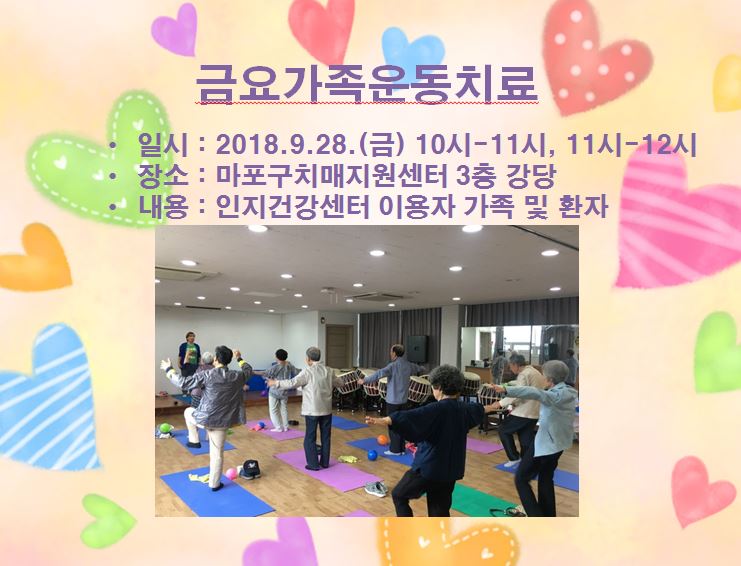 금요가족운동치료

• 일시 : 2018.9.28.(금) 10시-11시, 11시-12시
• 장소 : 마포구치매지원센터 3층 강당
• 내용 : 인지건강센터 이용자 가족 및 환자